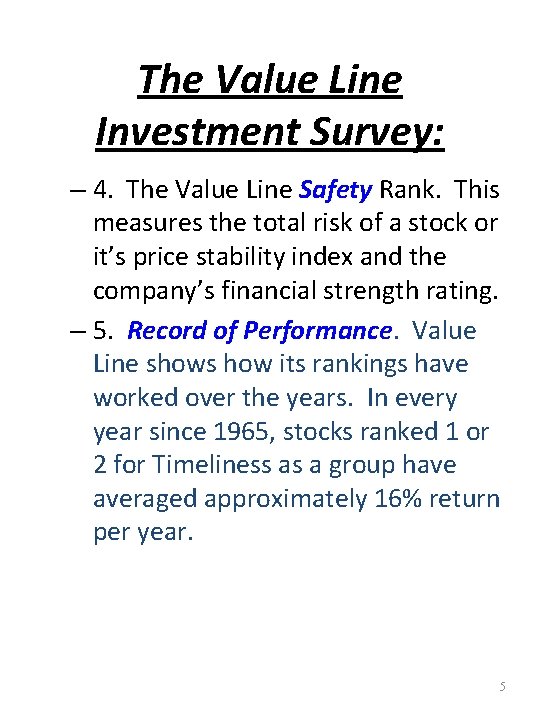 The Value Line Investment Survey:

– 4. The Value Line Safety Rank. This measures the total risk of a stock or it’s price stability index and the company’s financial strength rating.

– 5. Record of Performance. Value Line shows how its rankings have worked over the years. In every year since 1965, stocks ranked 1 or 2 for Timeliness as a group have averaged approximately 16% return per year.

5